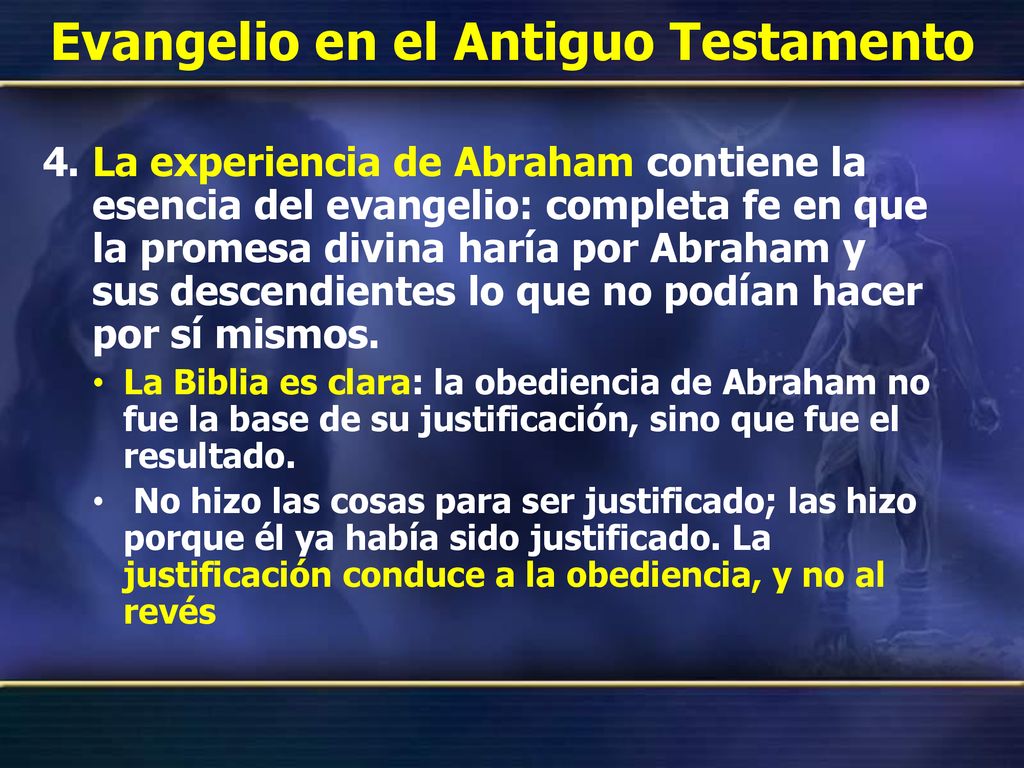 Evangelio en el Antiguo Testamento

4. La experiencia de Abraham contiene la esencia del evangelio: completa fe en que la promesa divina haría por Abraham y sus descendientes lo que no podían hacer por sí mismos.

• La Biblia es clara: la obediencia de Abraham no fue la base de su justificación, sino que fue el resultado.

• No hizo las cosas para ser justificado; las hizo porque él ya había sido justificado. La justificación conduce a la obediencia, y no al revés